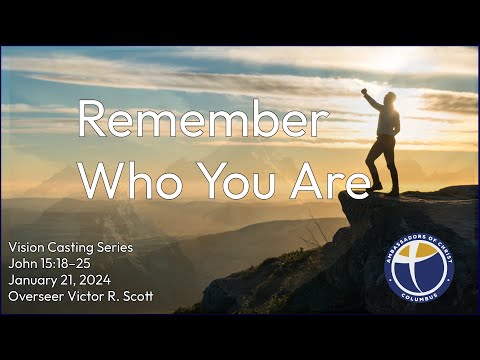 Remember Who You Are

Vision Casting Series
John 15:18–25
January 21, 2024
Overseer Victor R. Scott

AMBASSADORS OF CHRIST
COLUMBUS